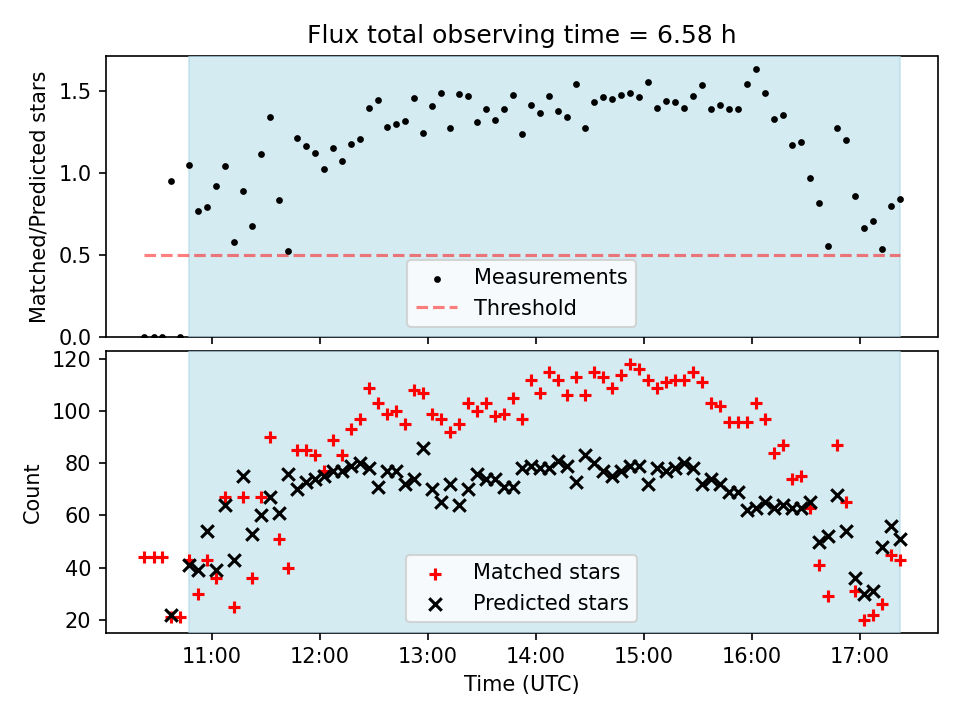 Flux total observing time = 6.58 h

Matched/Predicted stars

1.5
1.0
0.5
0.0

Measurements
Threshold

Count

120
100
80
60
40
20

Matched stars
Predicted stars

11:00
12:00
13:00
14:00
15:00
16:00
17:00

Time (UTC)